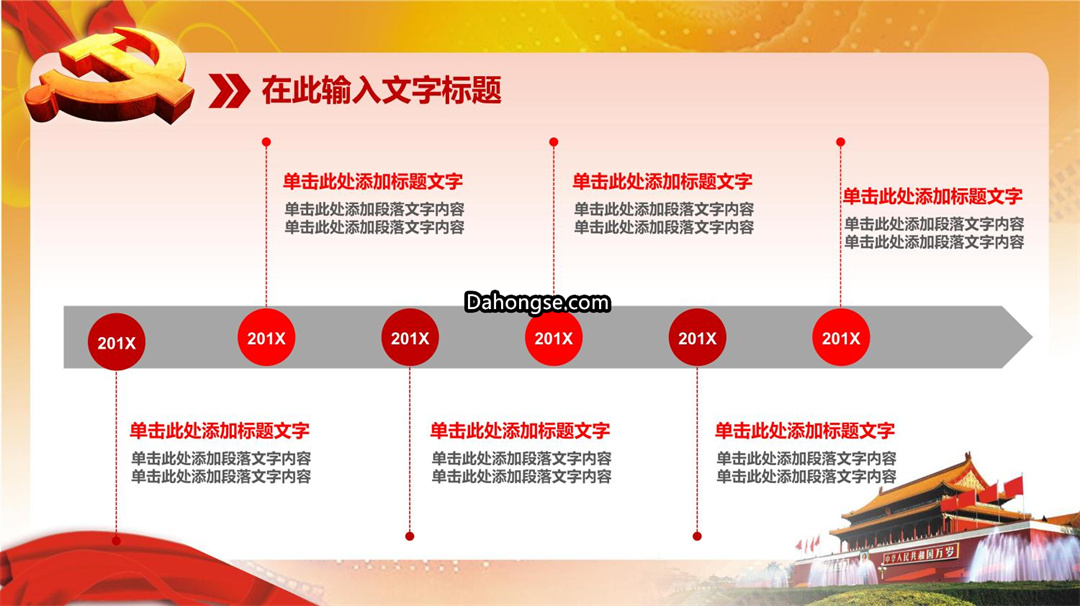 在此输入文字标题

单击此处添加标题文字
单击此处添加段落文字内容
单击此处添加段落文字内容

单击此处添加标题文字
单击此处添加段落文字内容
单击此处添加段落文字内容

单击此处添加标题文字
单击此处添加段落文字内容
单击此处添加段落文字内容

Dahongse.com

201X 201X 201X 201X 201X 201X

单击此处添加标题文字
单击此处添加段落文字内容
单击此处添加段落文字内容

单击此处添加标题文字
单击此处添加段落文字内容
单击此处添加段落文字内容

单击此处添加标题文字
单击此处添加段落文字内容
单击此处添加段落文字内容

中华人民共和国万岁